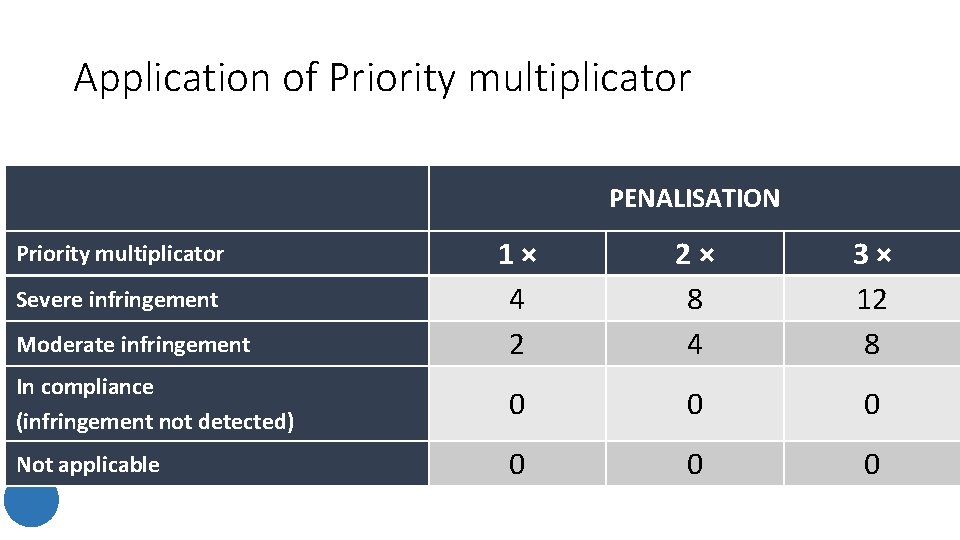 Application of Priority multiplicator

| | PENALISATION | | |
|---|---|---|---|
| Priority multiplicator | 1 × | 2 × | 3 × |
| Severe infringement | 4 | 8 | 12 |
| Moderate infringement | 2 | 4 | 8 |
| In compliance (infringement not detected) | 0 | 0 | 0 |
| Not applicable | 0 | 0 | 0 |